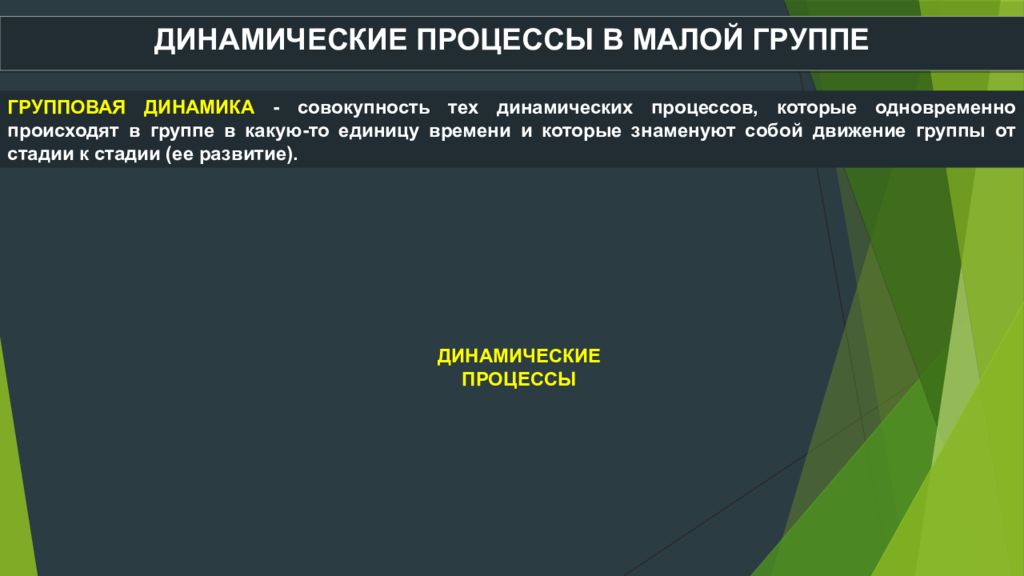 ДИНАМИЧЕСКИЕ ПРОЦЕССЫ В МАЛОЙ ГРУППЕ

ГРУППОВАЯ ДИНАМИКА - совокупность тех динамических процессов, которые одновременно происходят в группе в какую-то единицу времени и которые знаменуют собой движение группы от стадии к стадии (ее развитие).

ДИНАМИЧЕСКИЕ ПРОЦЕССЫ